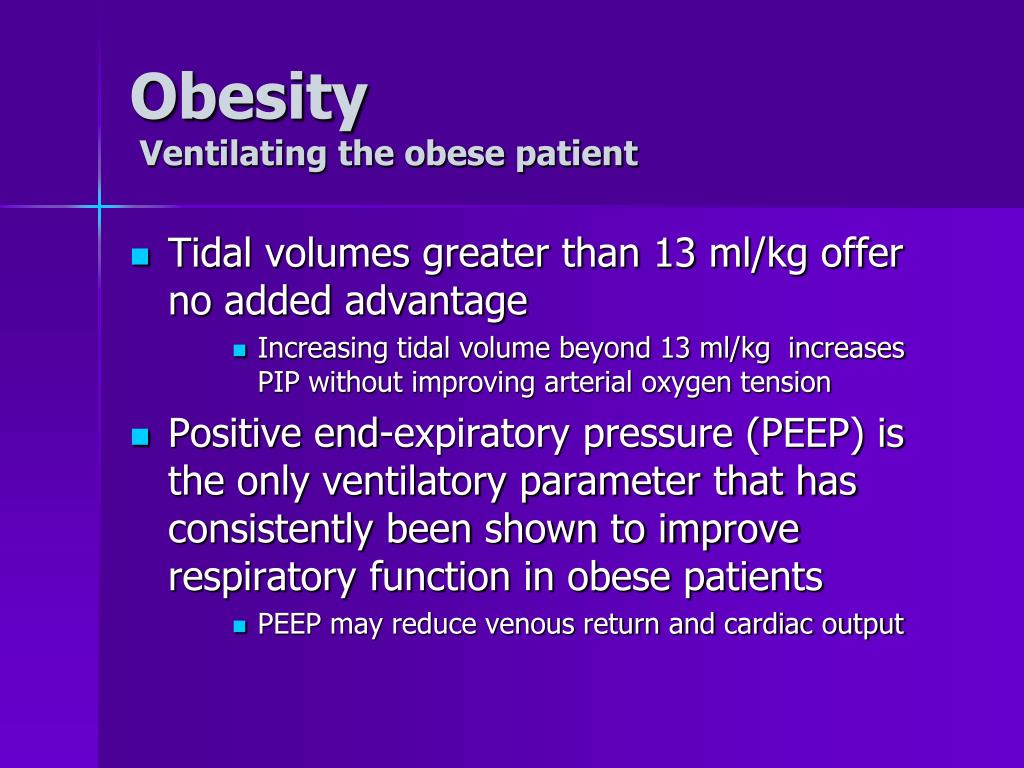 Obesity
Ventilating the obese patient

Tidal volumes greater than 13 ml/kg offer no added advantage

Increasing tidal volume beyond 13 ml/kg increases PIP without improving arterial oxygen tension

Positive end-expiratory pressure (PEEP) is the only ventilatory parameter that has consistently been shown to improve respiratory function in obese patients

PEEP may reduce venous return and cardiac output